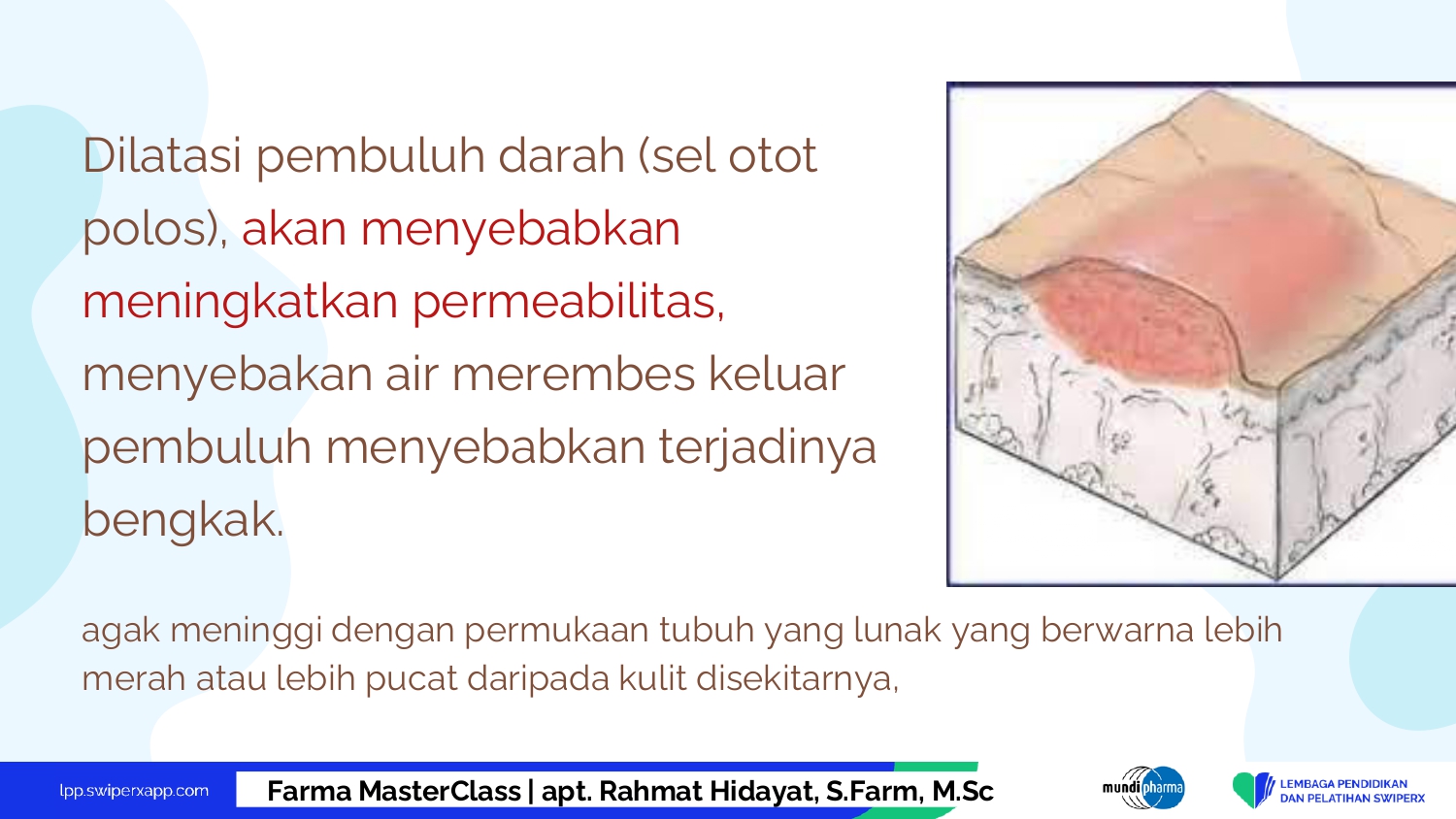 Dilatasi pembuluh darah (sel otot polos), akan menyebabkan meningkatkan permeabilitas, menyebakan air merembes keluar pembuluh menyebabkan terjadinya bengkak.

agak meninggi dengan permukaan tubuh yang lunak yang berwarna lebih merah atau lebih pucat daripada kulit disekitarnya,

lpp.swiperxapp.com

Farma MasterClass | apt. Rahmat Hidayat, S.Farm, M.Sc

mundipharma

LEMBAGA PENDIDIKAN DAN PELATIHAN SWIPERX